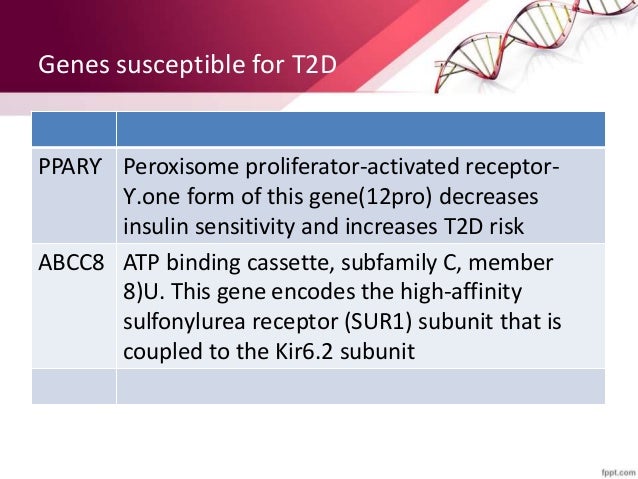 Genes susceptible for T2D

| | |
|---|---|
| PPARY | Peroxisome proliferator-activated receptor-Y.one form of this gene(12pro) decreases insulin sensitivity and increases T2D risk |
| ABCC8 | ATP binding cassette, subfamily C, member 8)U. This gene encodes the high-affinity sulfonylurea receptor (SUR1) subunit that is coupled to the Kir6.2 subunit |
| | |

fppt.com